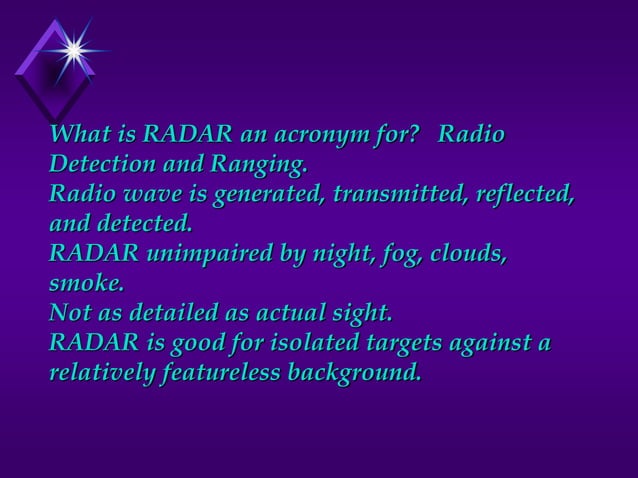 What is RADAR an acronym for? Radio Detection and Ranging.
Radio wave is generated, transmitted, reflected, and detected.
RADAR unimpaired by night, fog, clouds, smoke.
Not as detailed as actual sight.
RADAR is good for isolated targets against a relatively featureless background.